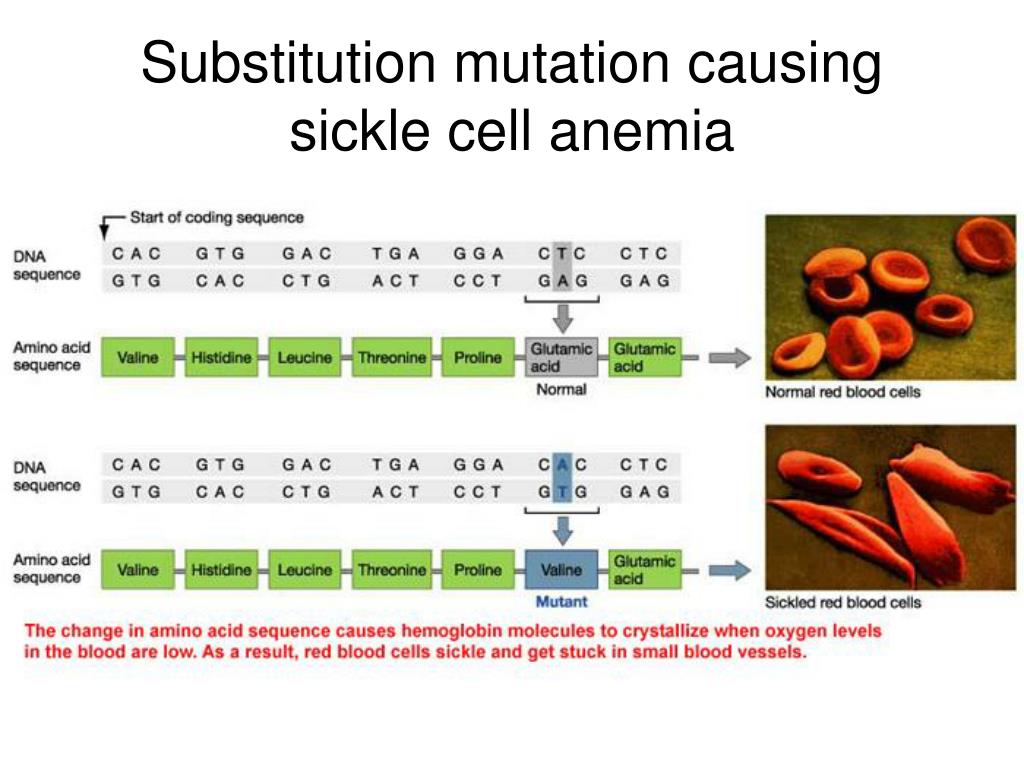 Substitution mutation causing sickle cell anemia

Start of coding sequence

DNA sequence
CAC GTG GAC TGA GGA CTC CTC
GTG CAC CTG ACT CCT GAG GAG

Amino acid sequence
Valine Histidine Leucine Threonine Proline Glutamic acid Glutamic acid

Normal

Normal red blood cells

DNA sequence
CAC GTG GAC TGA GGA CAC CTC
GTG CAC CTG ACT CCT GTG GAG

Amino acid sequence
Valine Histidine Leucine Threonine Proline Valine Glutamic acid

Mutant

Sickled red blood cells

The change in amino acid sequence causes hemoglobin molecules to crystallize when oxygen levels in the blood are low. As a result, red blood cells sickle and get stuck in small blood vessels.